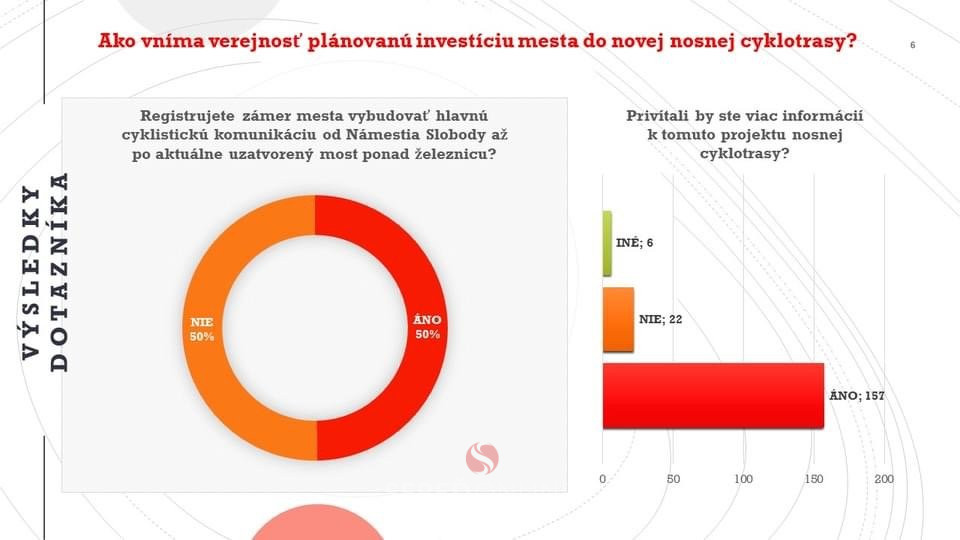 Ako vníma verejnosť plánovanú investíciu mesta do novej nosnej cyklotrasy?

6

VÝSLEDKY DOTAZNÍKA

Registrujete zámer mesta vybudovať hlavnú cyklistickú komunikáciu od Námestia Slobody až po aktuálne uzatvorený most ponad železnicu?

NIE 50%

ÁNO 50%

Privítali by ste viac informácií k tomuto projektu nosnej cyklotrasy?

INÉ; 6

NIE; 22

ÁNO; 157

0 50 100 150 200